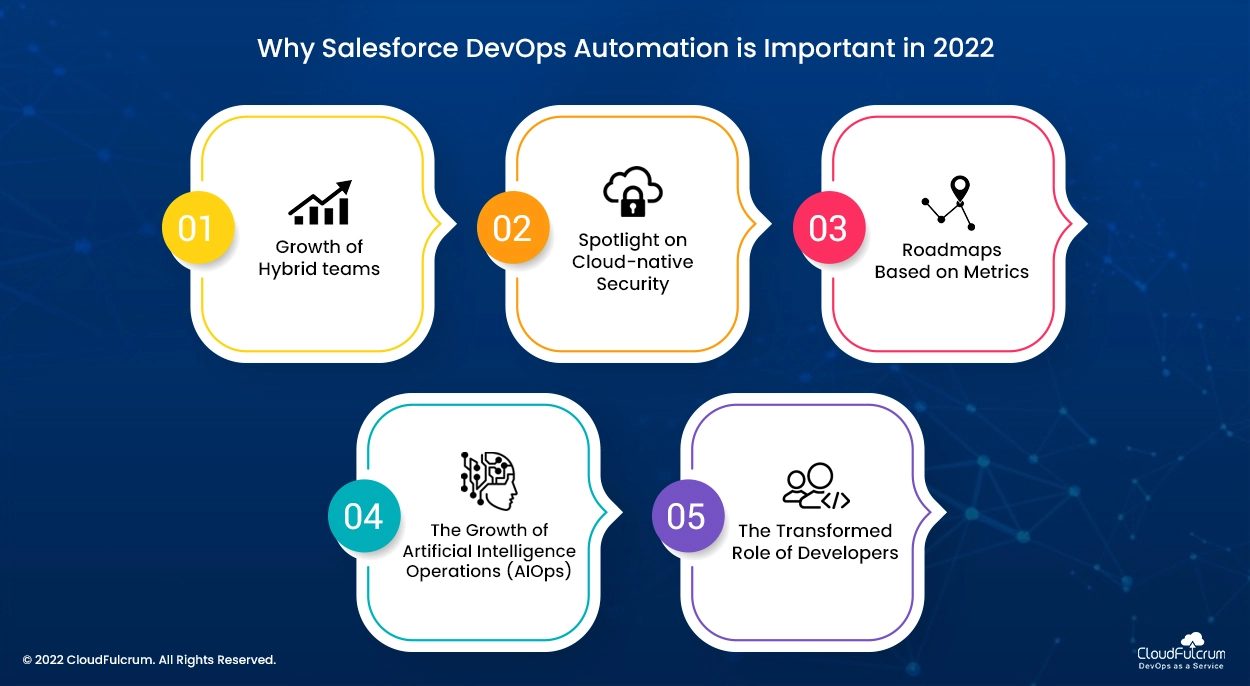 Why Salesforce DevOps Automation is Important in 2022

01
Growth of Hybrid teams

02
Spotlight on Cloud-native Security

03
Roadmaps Based on Metrics

04
The Growth of Artificial Intelligence Operations (AIOps)

05
The Transformed Role of Developers

© 2022 CloudFulcrum. All Rights Reserved.

CloudFulcrum
DevOps as a Service